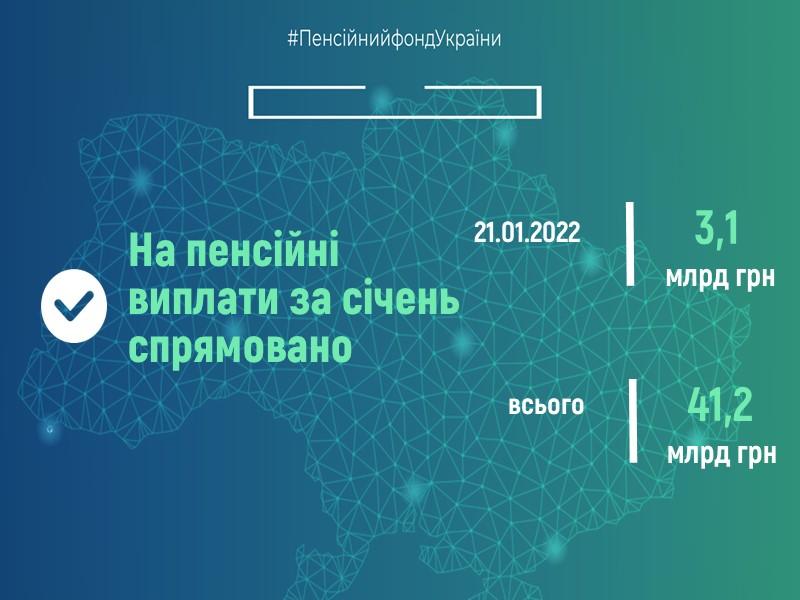 #ПенсійнийфондУкраїни

На пенсійні виплати за січень спрямовано

21.01.2022

3,1 млрд грн

всього

41,2 млрд грн